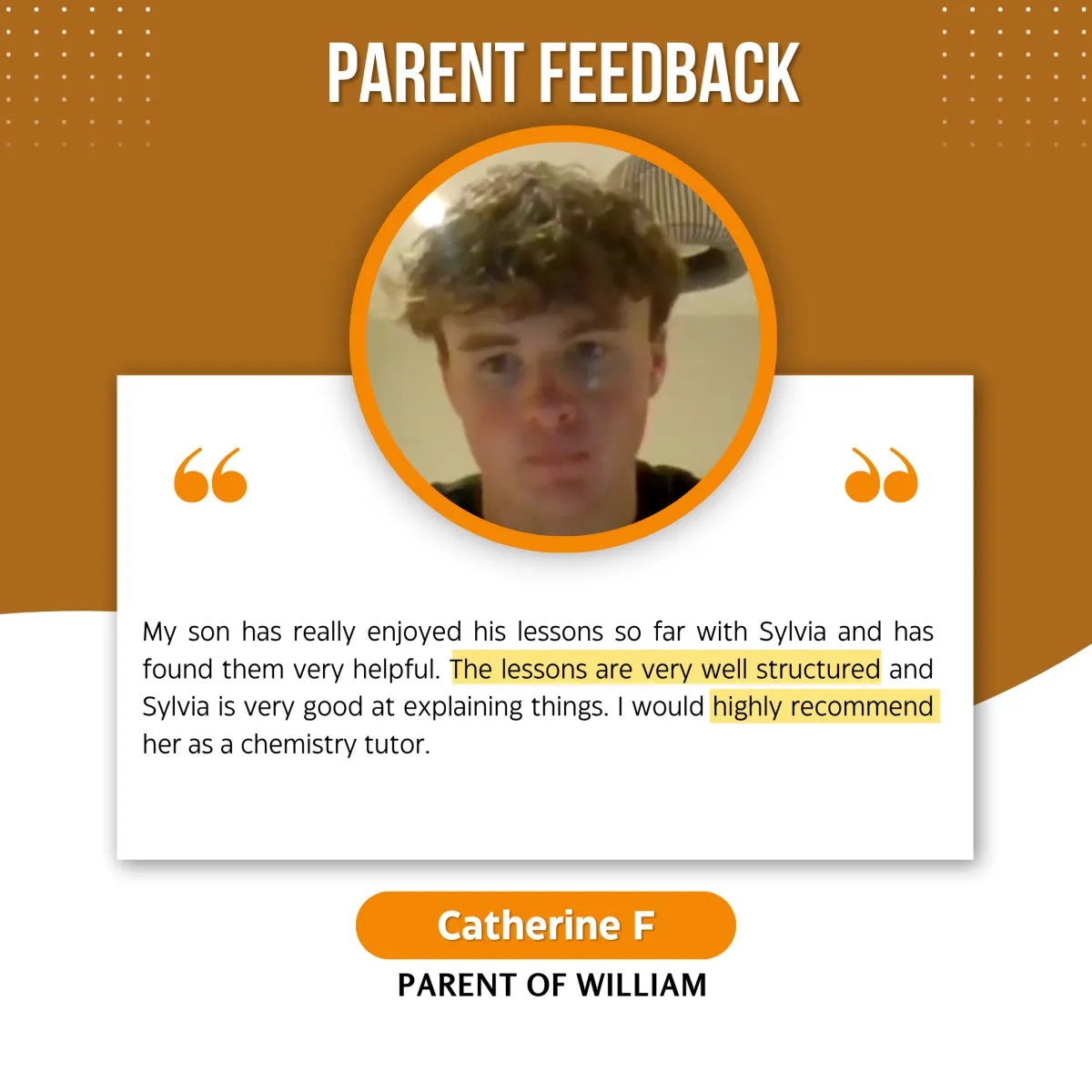 PARENT FEEDBACK

My son has really enjoyed his lessons so far with Sylvia and has found them very helpful. The lessons are very well structured and Sylvia is very good at explaining things. I would highly recommend her as a chemistry tutor.

Catherine F

PARENT OF WILLIAM